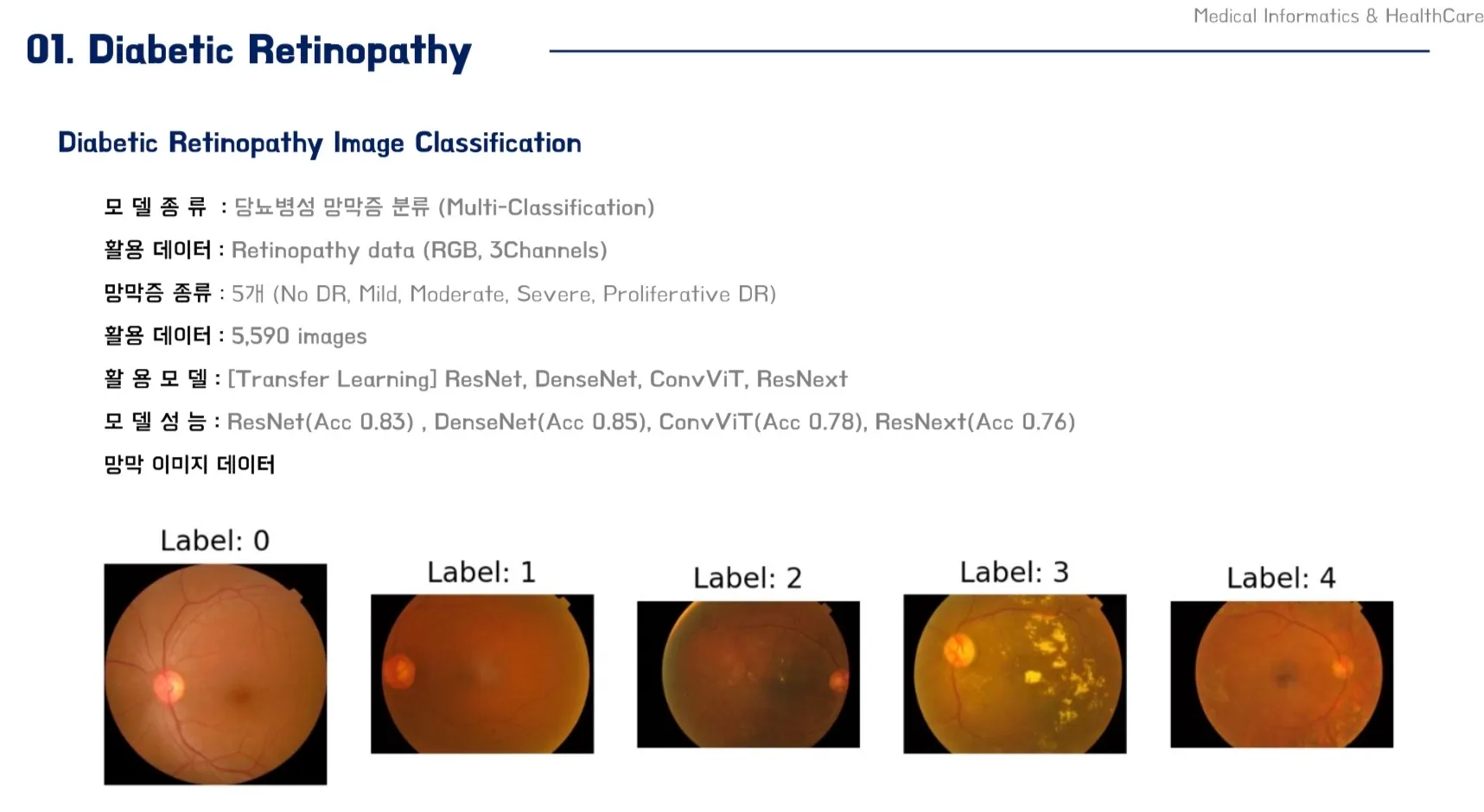 Medical Informatics & HealthCare

01. Diabetic Retinopathy

Diabetic Retinopathy Image Classification

모 델 종 류 : 당뇨병성 망막증 분류 (Multi-Classification)

활용 데이터 : Retinopathy data (RGB, 3Channels)

망막증 종류 : 5개 (No DR, Mild, Moderate, Severe, Proliferative DR)

활용 데이터 : 5,590 images

활 용 모 델 : [Transfer Learning] ResNet, DenseNet, ConvViT, ResNext

모 델 성 능 : ResNet(Acc 0.83) , DenseNet(Acc 0.85), ConvViT(Acc 0.78), ResNext(Acc 0.76)

망막 이미지 데이터

Label: 0

Label: 1

Label: 2

Label: 3

Label: 4